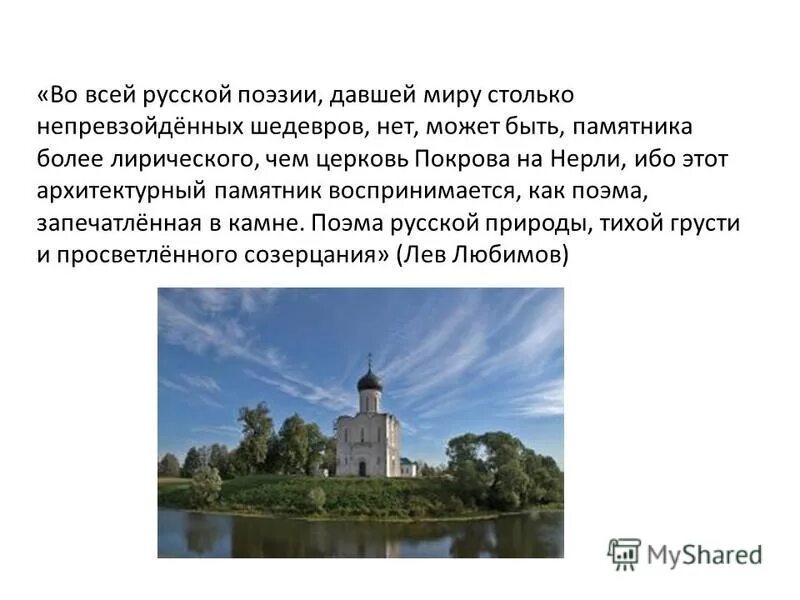 «Во всей русской поэзии, давшей миру столько непревзойдённых шедевров, нет, может быть, памятника более лирического, чем церковь Покрова на Нерли, ибо этот архитектурный памятник воспринимается, как поэма, запечатлённая в камне. Поэма русской природы, тихой грусти и просветлённого созерцания» (Лев Любимов)

MyShared